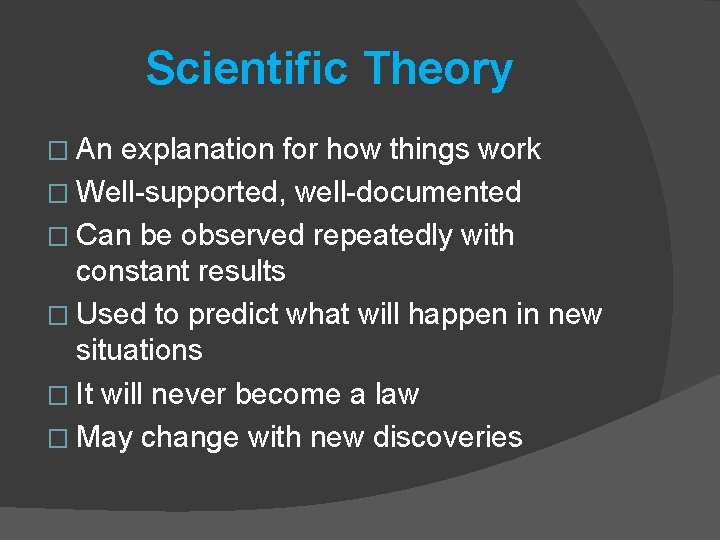 Scientific Theory

□ An explanation for how things work
□ Well-supported, well-documented
□ Can be observed repeatedly with constant results
□ Used to predict what will happen in new situations
□ It will never become a law
□ May change with new discoveries